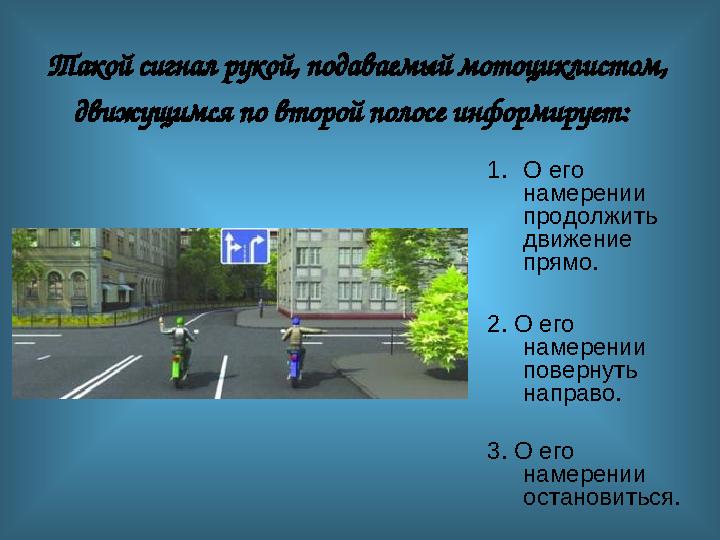 Такой сигнал рукой, подаваемый мотоциклистом, движущимся по второй полосе информирует:

1. О его намерении продолжить движение прямо.

2. О его намерении повернуть направо.

3. О его намерении остановиться.